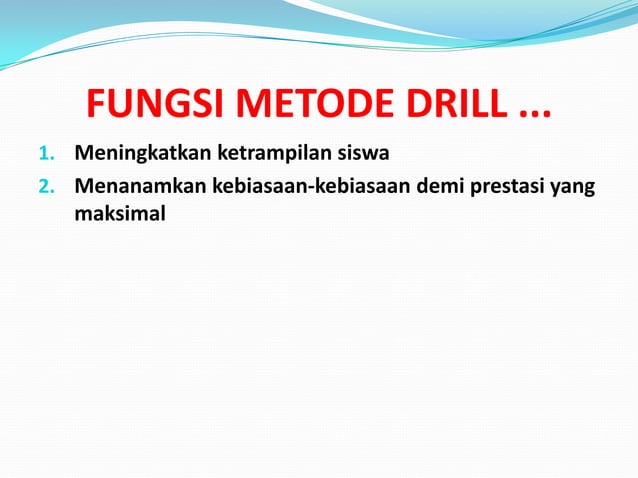 FUNGSI METODE DRILL ...

1. Meningkatkan ketrampilan siswa
2. Menanamkan kebiasaan-kebiasaan demi prestasi yang maksimal